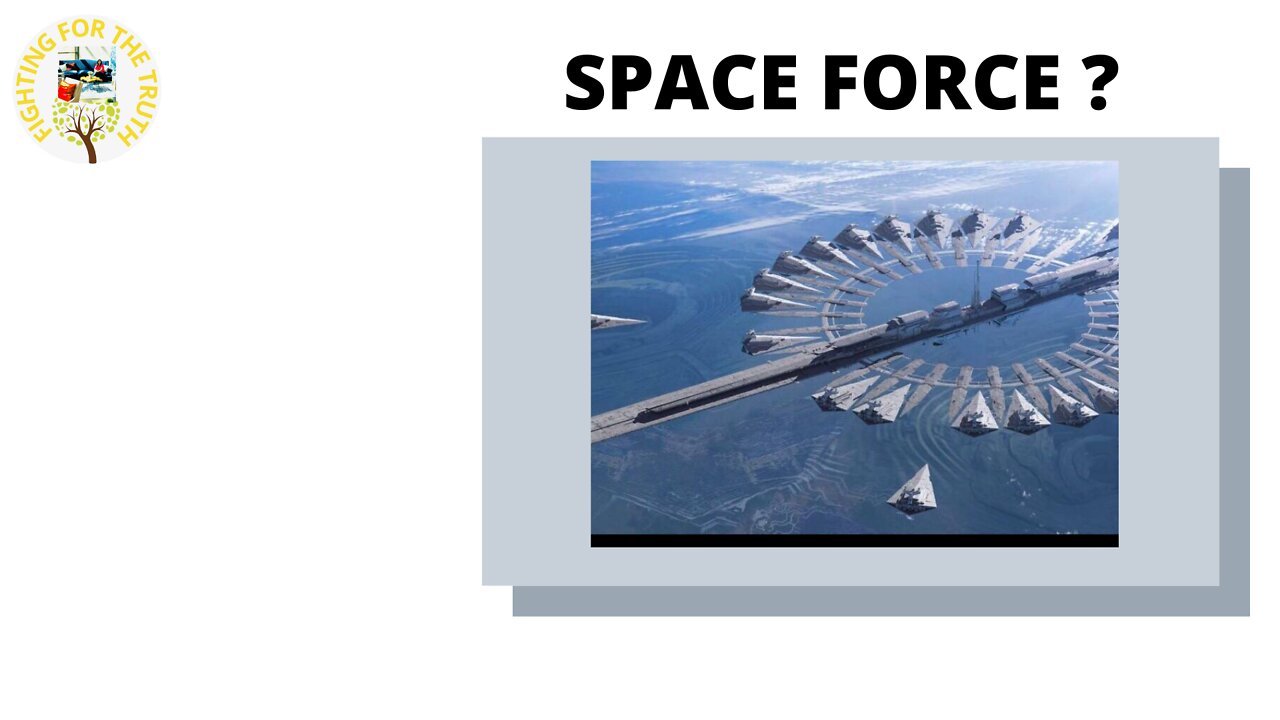 FIGHTING FOR THE TRUTH

SPACE FORCE ?